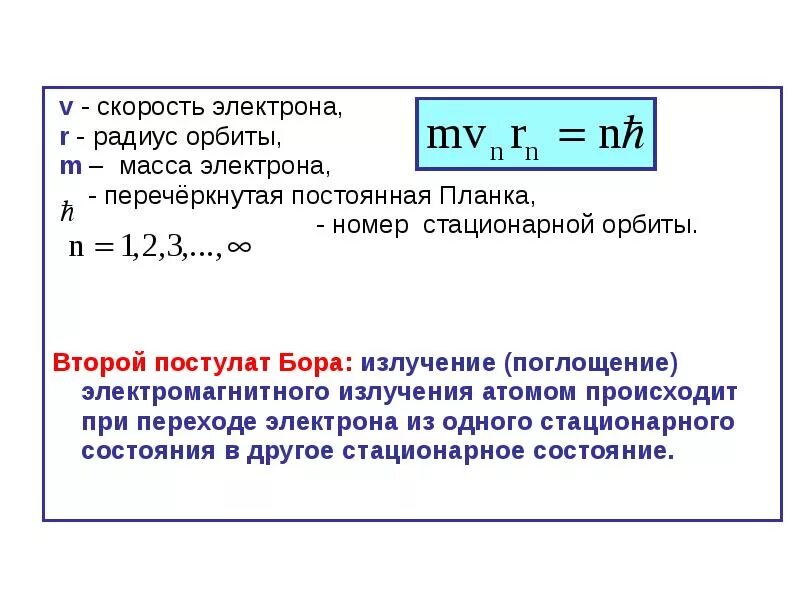 v - скорость электрона,
r - радиус орбиты,
m – масса электрона,

$mv_n r_n = n\hbar$

$\hbar$ - перечёркнутая постоянная Планка,
$n = 1, 2, 3, ..., \infty$ - номер стационарной орбиты.

Второй постулат Бора: излучение (поглощение) электромагнитного излучения атомом происходит при переходе электрона из одного стационарного состояния в другое стационарное состояние.